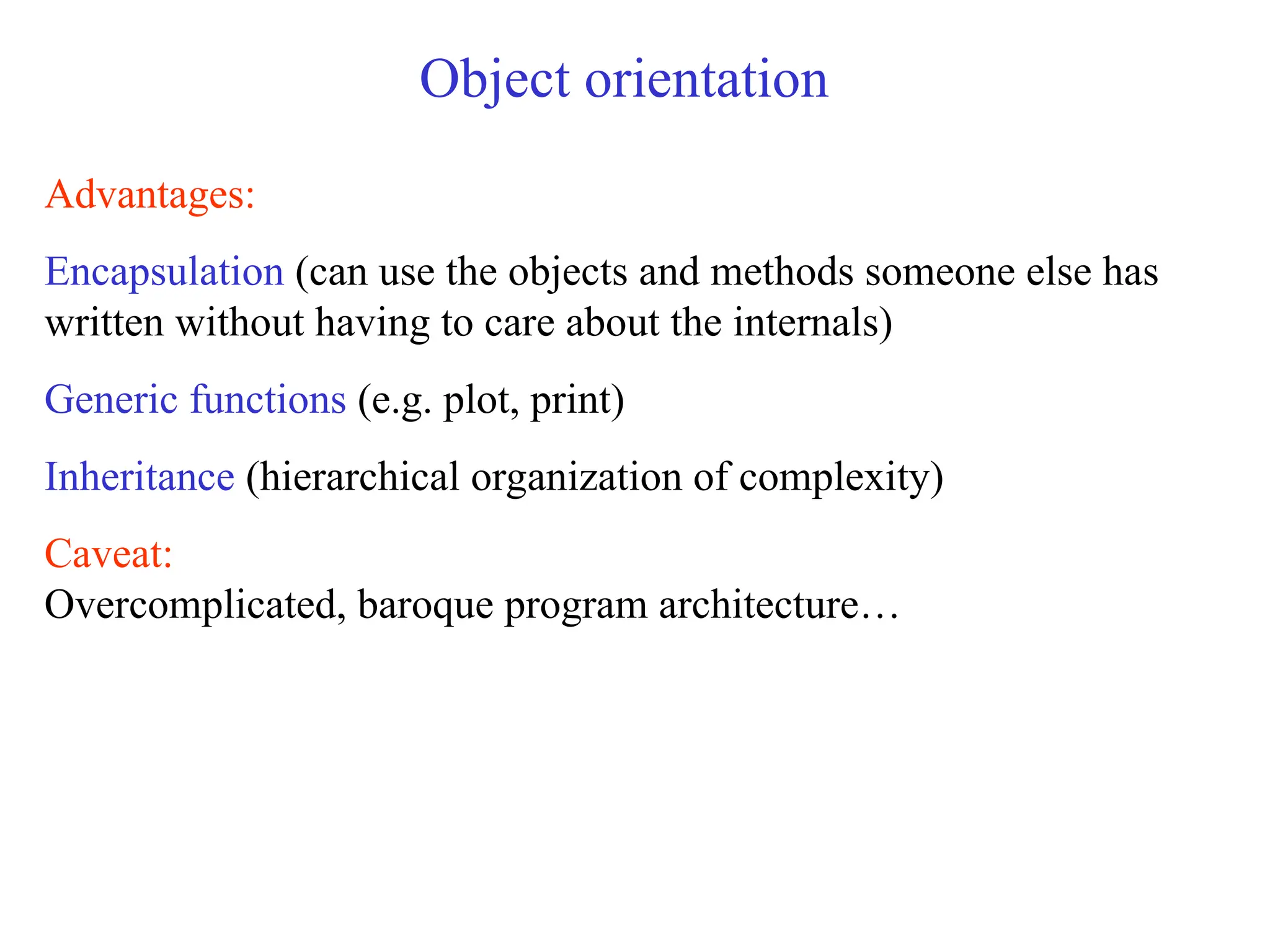 Object orientation

Advantages:

Encapsulation (can use the objects and methods someone else has written without having to care about the internals)

Generic functions (e.g. plot, print)

Inheritance (hierarchical organization of complexity)

Caveat:
Overcomplicated, baroque program architecture…